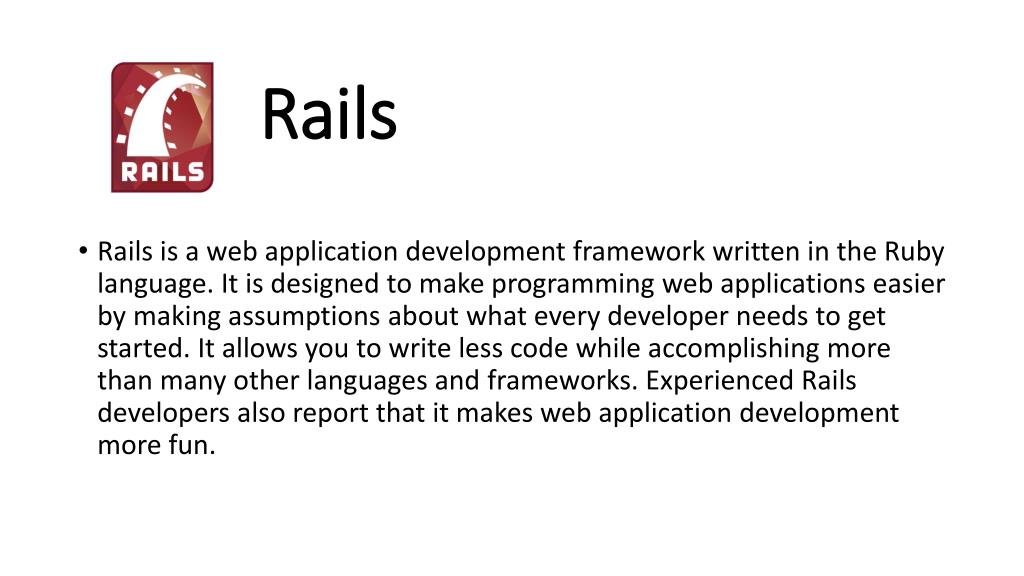 RAILS

Rails

• Rails is a web application development framework written in the Ruby language. It is designed to make programming web applications easier by making assumptions about what every developer needs to get started. It allows you to write less code while accomplishing more than many other languages and frameworks. Experienced Rails developers also report that it makes web application development more fun.